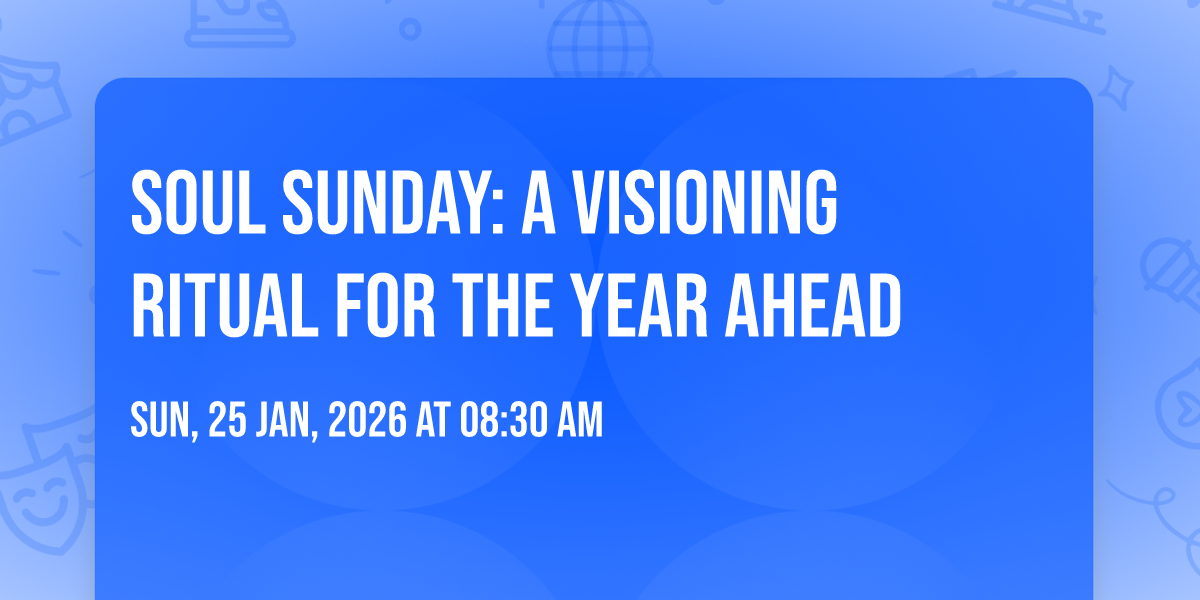 SOUL SUNDAY: A VISIONING RITUAL FOR THE YEAR AHEAD

SUN, 25 JAN, 2026 AT 08:30 AM